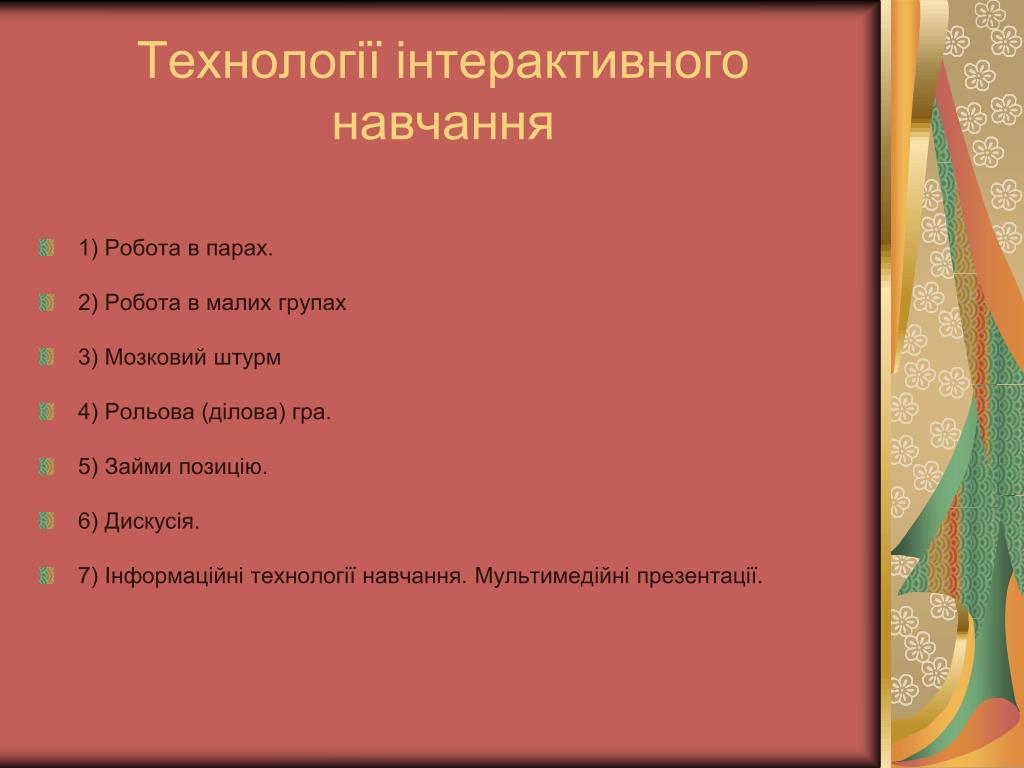 Технології інтерактивного навчання

1) Робота в парах.

2) Робота в малих групах

3) Мозковий штурм

4) Рольова (ділова) гра.

5) Займи позицію.

6) Дискусія.

7) Інформаційні технології навчання. Мультимедійні презентації.